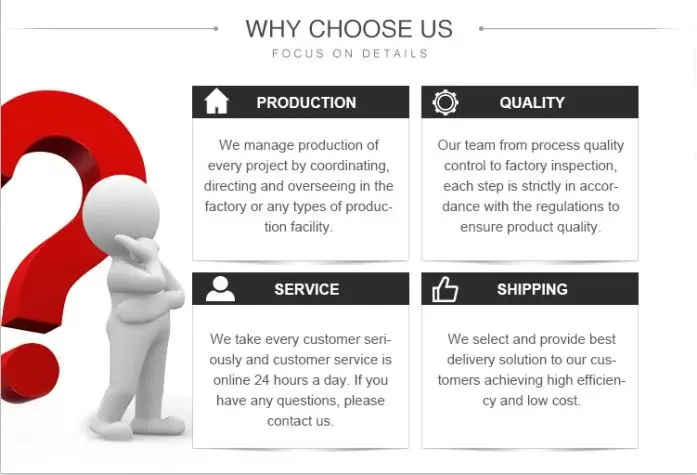 WHY CHOOSE US

FOCUS ON DETAILS

PRODUCTION

We manage production of every project by coordinating, directing and overseeing in the factory or any types of production facility.

QUALITY

Our team from process quality control to factory inspection, each step is strictly in accordance with the regulations to ensure product quality.

SERVICE

We take every customer seriously and customer service is online 24 hours a day. If you have any questions, please contact us.

SHIPPING

We select and provide best delivery solution to our customers achieving high efficiency and low cost.